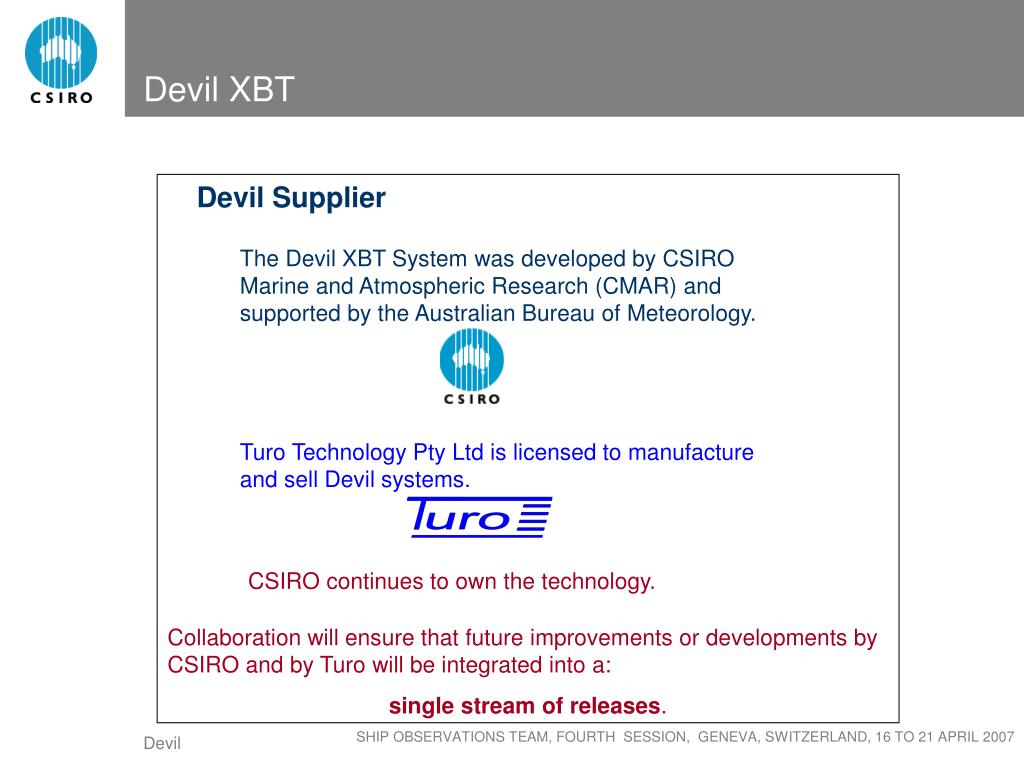 CSIRO

Devil XBT

Devil Supplier

The Devil XBT System was developed by CSIRO Marine and Atmospheric Research (CMAR) and supported by the Australian Bureau of Meteorology.

CSIRO

Turo Technology Pty Ltd is licensed to manufacture and sell Devil systems.

Turo

CSIRO continues to own the technology.

Collaboration will ensure that future improvements or developments by CSIRO and by Turo will be integrated into a:

single stream of releases.

Devil

SHIP OBSERVATIONS TEAM, FOURTH SESSION, GENEVA, SWITZERLAND, 16 TO 21 APRIL 2007